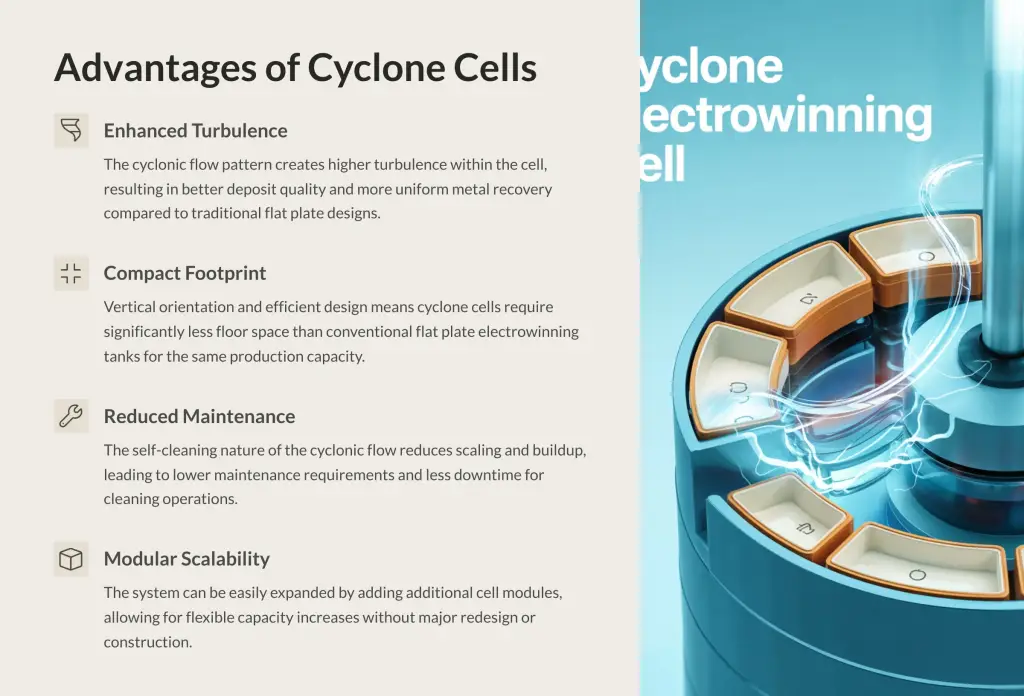 Advantages of Cyclone Cells

Enhanced Turbulence

The cyclonic flow pattern creates higher turbulence within the cell, resulting in better deposit quality and more uniform metal recovery compared to traditional flat plate designs.

Compact Footprint

Vertical orientation and efficient design means cyclone cells require significantly less floor space than conventional flat plate electrowinning tanks for the same production capacity.

Reduced Maintenance

The self-cleaning nature of the cyclonic flow reduces scaling and buildup, leading to lower maintenance requirements and less downtime for cleaning operations.

Modular Scalability

The system can be easily expanded by adding additional cell modules, allowing for flexible capacity increases without major redesign or construction.

yclone
ectrowinning
ell